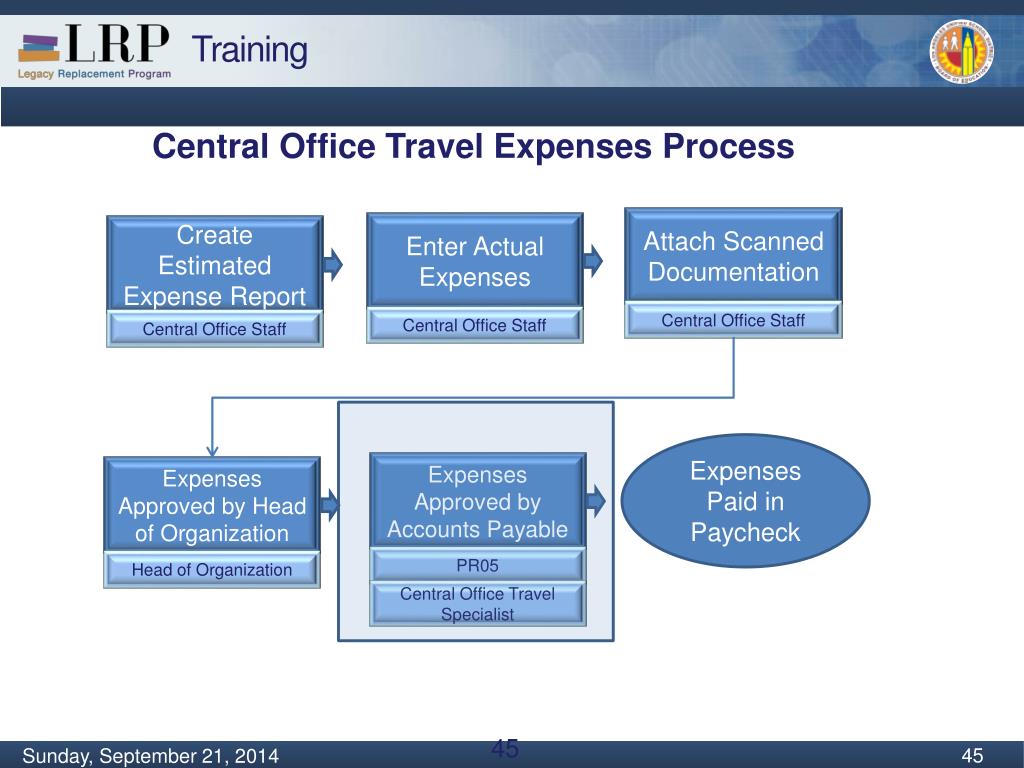 LRP Training
Legacy Replacement Program

Central Office Travel Expenses Process

Create Estimated Expense Report
Central Office Staff

Enter Actual Expenses
Central Office Staff

Attach Scanned Documentation
Central Office Staff

Expenses Approved by Head of Organization
Head of Organization

Expenses Approved by Accounts Payable
PR05
Central Office Travel Specialist

Expenses Paid in Paycheck

Sunday, September 21, 2014
45
45